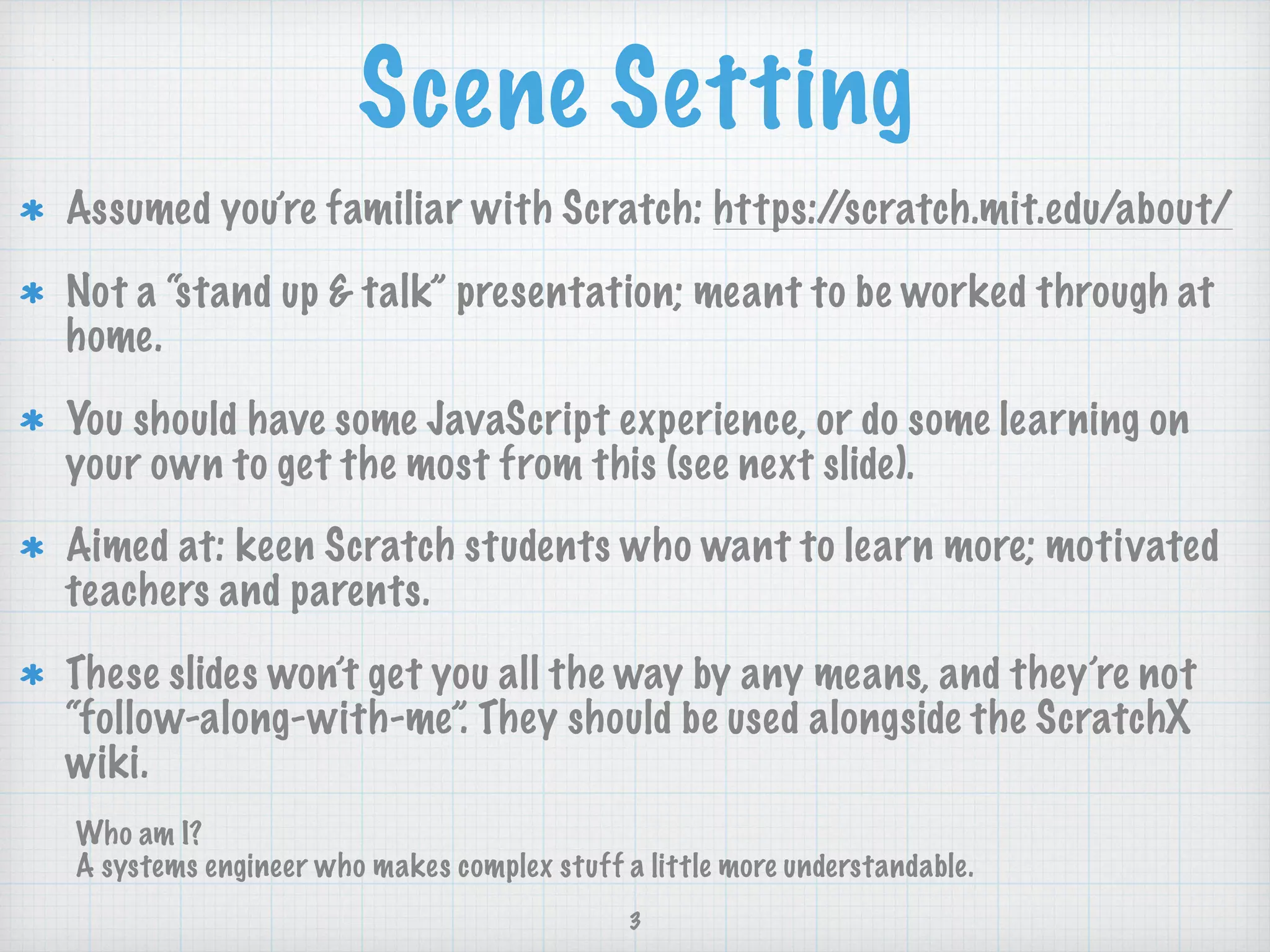 Scene Setting

* Assumed you're familiar with Scratch: https://scratch.mit.edu/about/

* Not a "stand up & talk" presentation; meant to be worked through at home.

* You should have some JavaScript experience, or do some learning on your own to get the most from this (see next slide).

* Aimed at: keen Scratch students who want to learn more; motivated teachers and parents.

* These slides won't get you all the way by any means, and they're not "follow-along-with-me". They should be used alongside the ScratchX wiki.

Who am I?
A systems engineer who makes complex stuff a little more understandable.

3